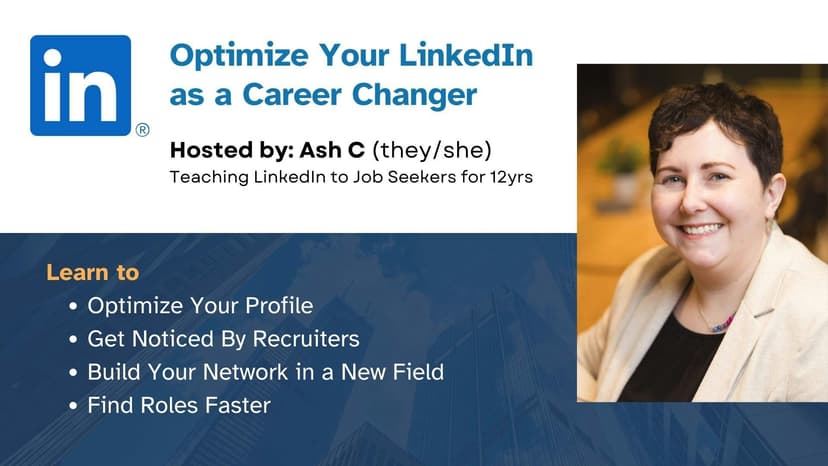 in®

Optimize Your LinkedIn as a Career Changer

Hosted by: Ash C (they/she)
Teaching LinkedIn to Job Seekers for 12yrs

Learn to
• Optimize Your Profile
• Get Noticed By Recruiters
• Build Your Network in a New Field
• Find Roles Faster